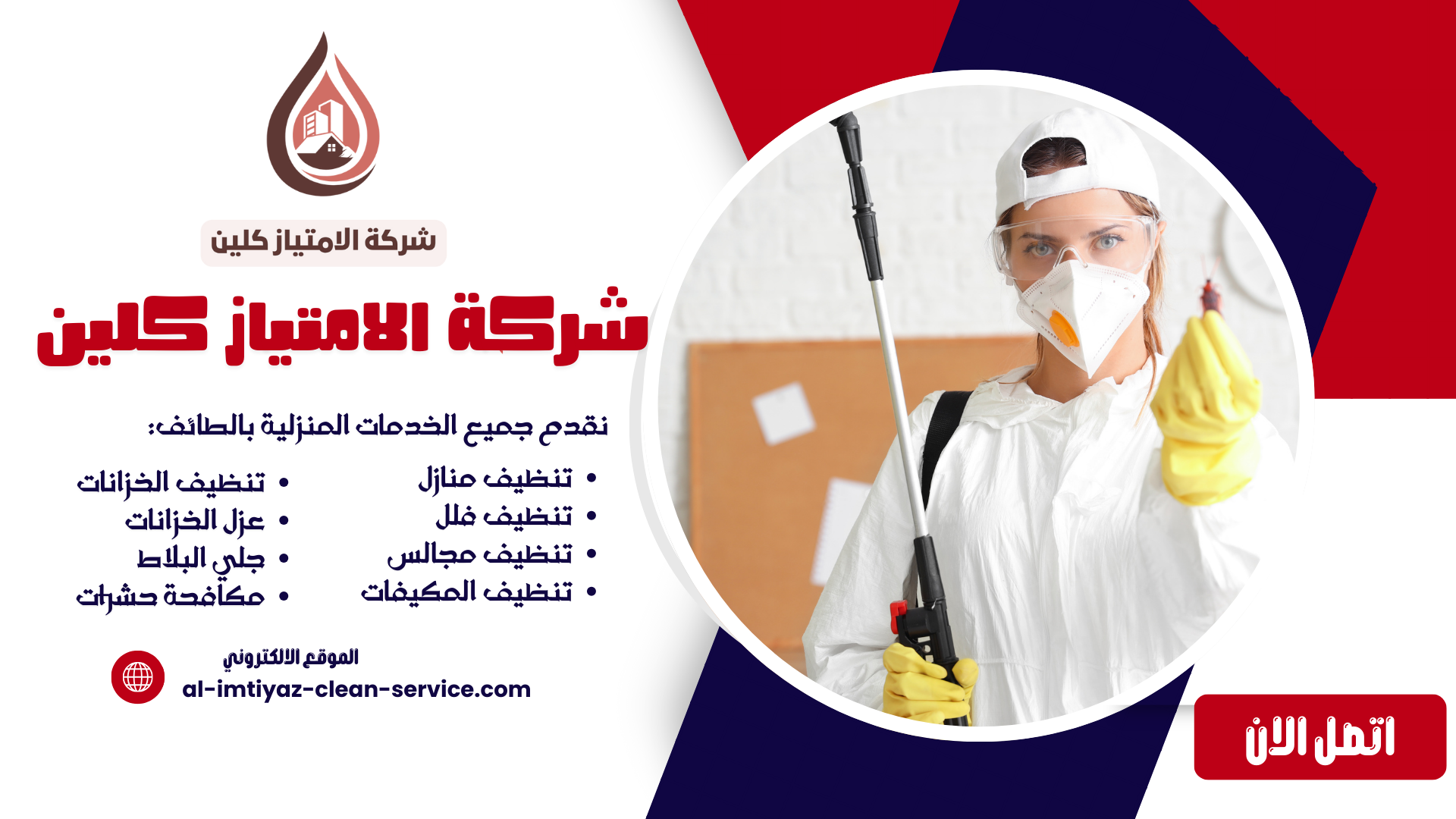 شركة الامتياز كلين

شركة الامتياز كلين

نقدم جميع الخدمات المنزلية بالطائف:

• تنظيف منازل
• تنظيف فلل
• تنظيف مجالس
• تنظيف المكيفات

• تنظيف الخزانات
• عزل الخزانات
• جلي البلاط
• مكافحة حشرات

الموقع الالكتروني
al-imtiyaz-clean-service.com

اتصل الان